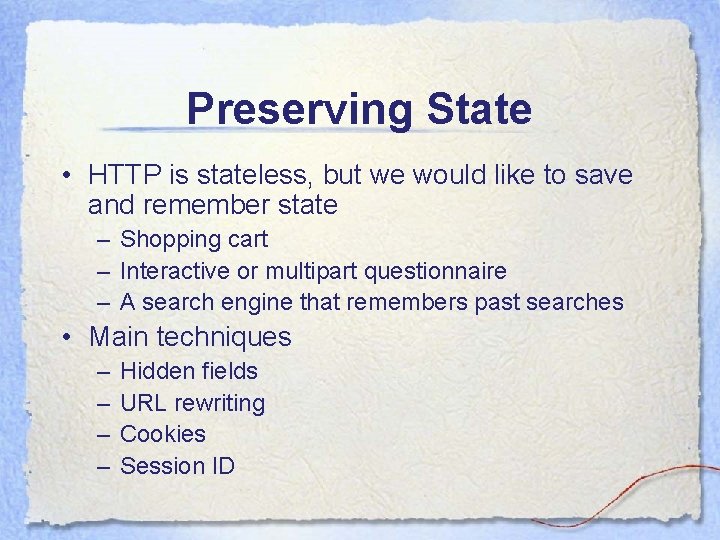 Preserving State

• HTTP is stateless, but we would like to save and remember state
– Shopping cart
– Interactive or multipart questionnaire
– A search engine that remembers past searches
• Main techniques
– Hidden fields
– URL rewriting
– Cookies
– Session ID